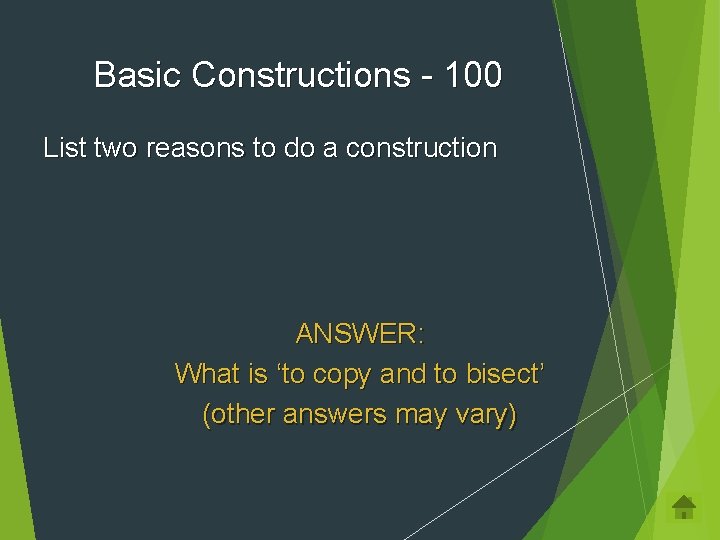 Basic Constructions - 100

List two reasons to do a construction

ANSWER:
What is ‘to copy and to bisect’
(other answers may vary)